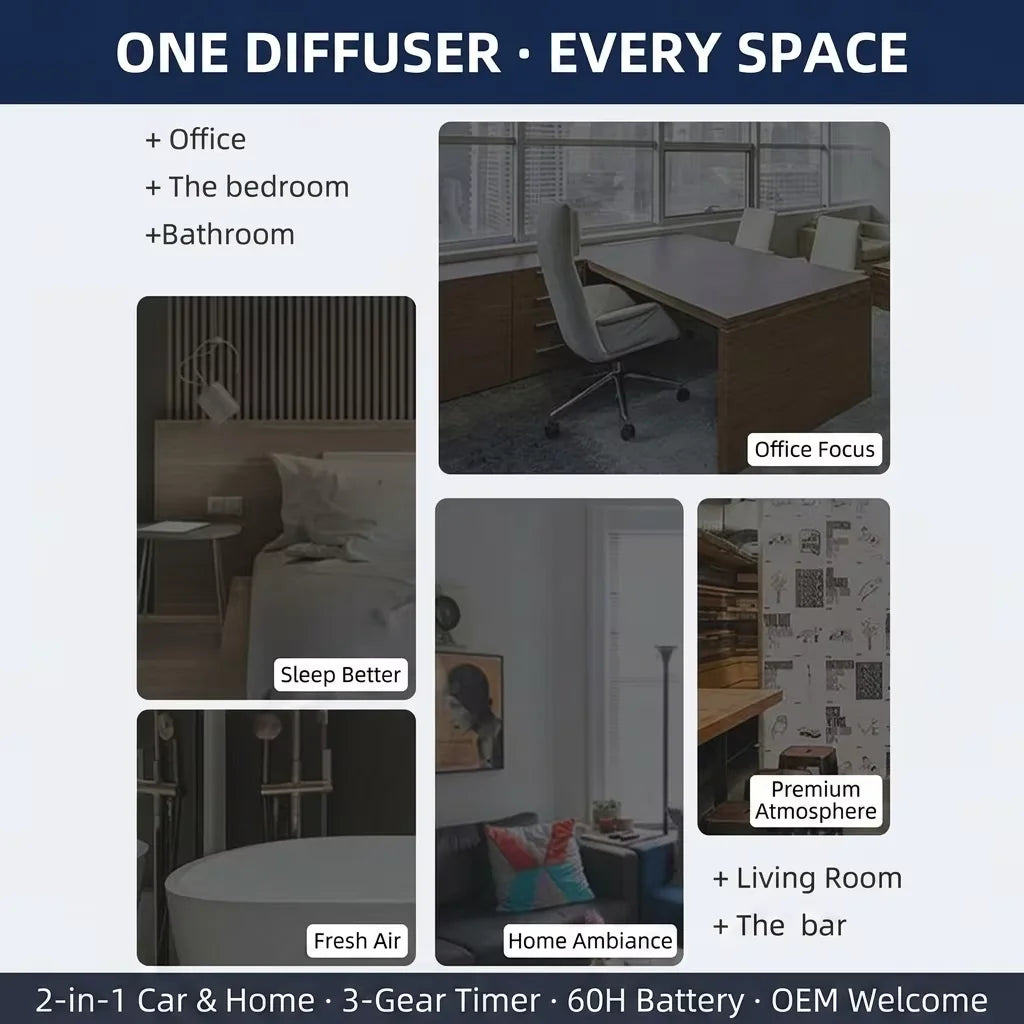 ONE DIFFUSER · EVERY SPACE

+ Office
+ The bedroom
+Bathroom

Office Focus

Sleep Better

Fresh Air

Home Ambiance

Premium Atmosphere

+ Living Room
+ The bar

2-in-1 Car & Home · 3-Gear Timer · 60H Battery · OEM Welcome